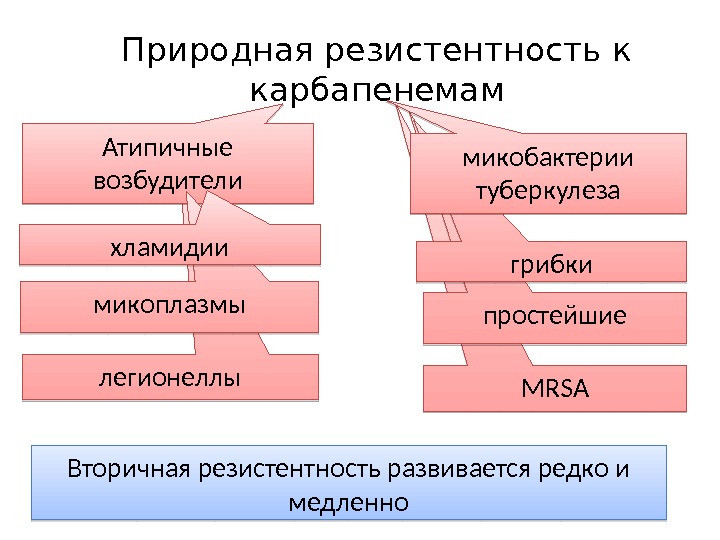 Природная резистентность к карбапенемам

Атипичные возбудители

хламидии

микоплазмы

легионеллы

микобактерии туберкулеза

грибки

простейшие

MRSA

Вторичная резистентность развивается редко и медленно